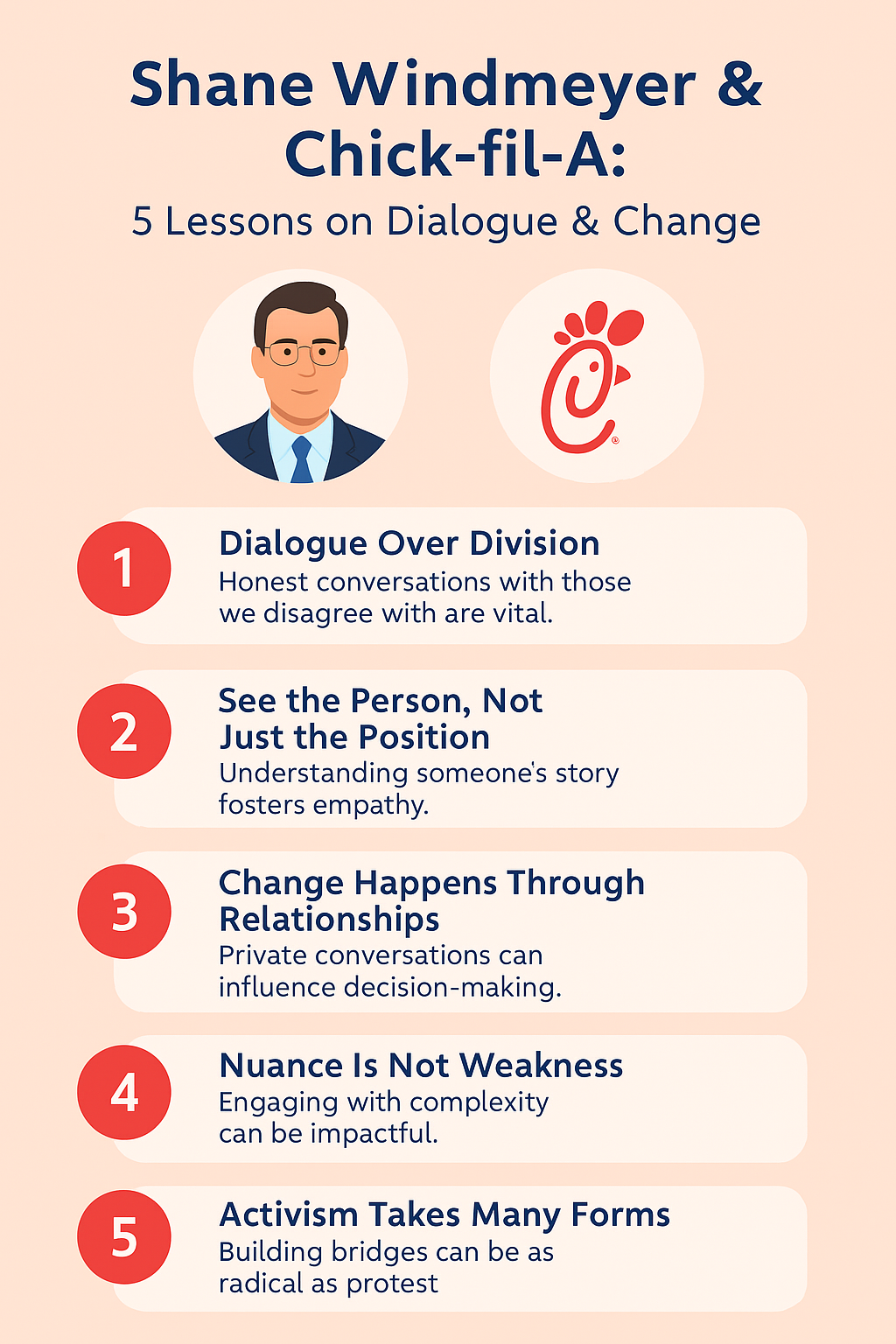 Shane Windmeyer & Chick-fil-A:
5 Lessons on Dialogue & Change

1
Dialogue Over Division
Honest conversations with those we disagree with are vital.

2
See the Person, Not Just the Position
Understanding someone's story fosters empathy.

3
Change Happens Through Relationships
Private conversations can influence decision-making.

4
Nuance Is Not Weakness
Engaging with complexity can be impactful.

5
Activism Takes Many Forms
Building bridges can be as radical as protest